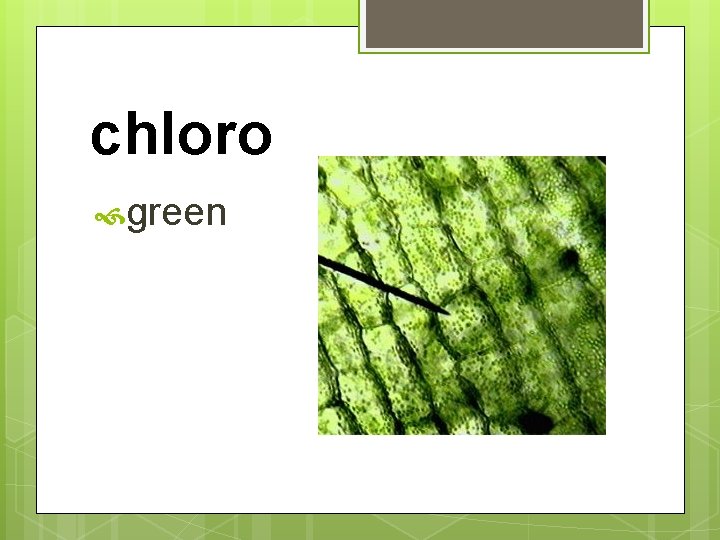 chloro

green